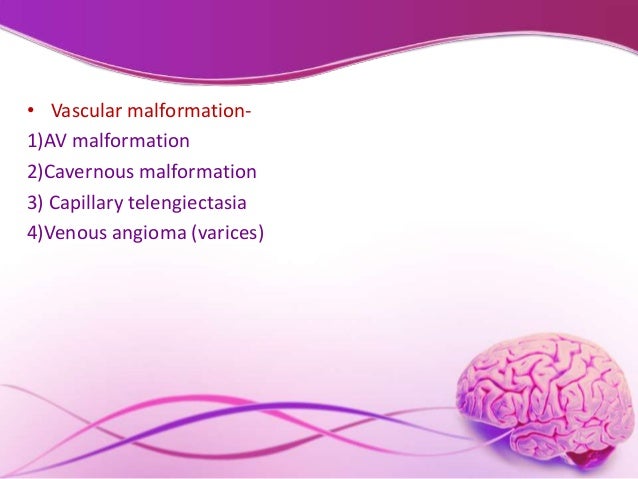 • Vascular malformation-
1)AV malformation
2)Cavernous malformation
3) Capillary telengiectasia
4)Venous angioma (varices)